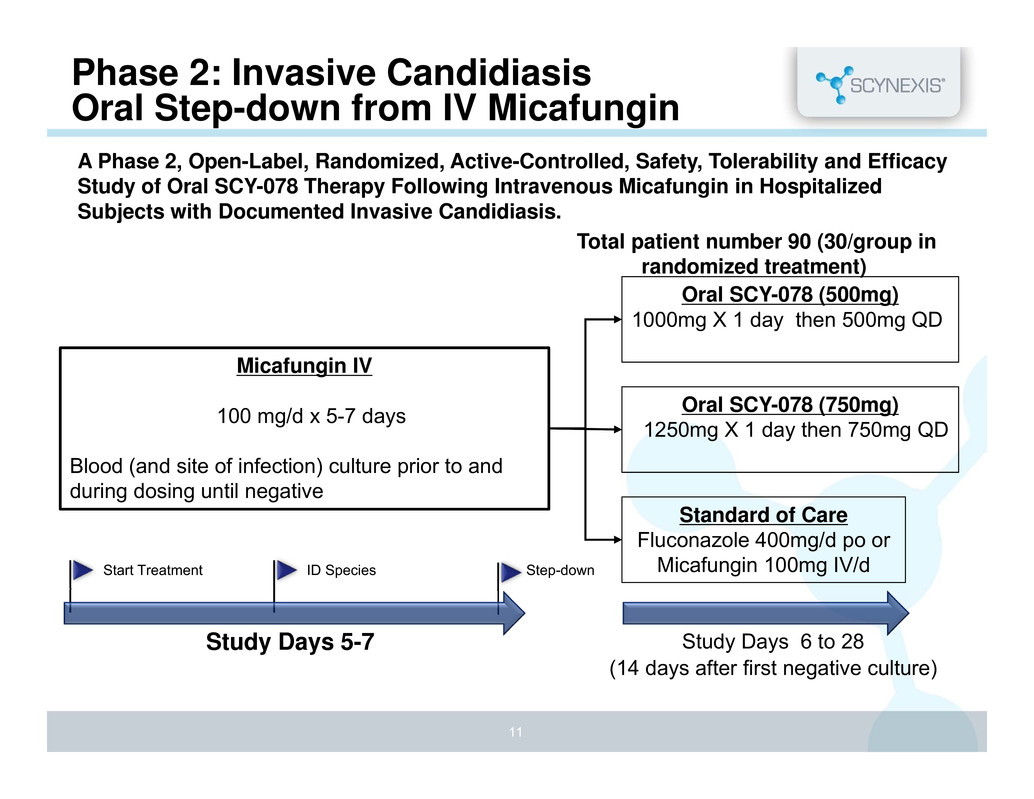 Phase 2: Invasive Candidiasis
Oral Step-down from IV Micafungin

SCYNEXIS®

A Phase 2, Open-Label, Randomized, Active-Controlled, Safety, Tolerability and Efficacy Study of Oral SCY-078 Therapy Following Intravenous Micafungin in Hospitalized Subjects with Documented Invasive Candidiasis.

Total patient number 90 (30/group in randomized treatment)

Micafungin IV

100 mg/d x 5-7 days

Blood (and site of infection) culture prior to and during dosing until negative

Oral SCY-078 (500mg)
1000mg X 1 day then 500mg QD

Oral SCY-078 (750mg)
1250mg X 1 day then 750mg QD

Standard of Care
Fluconazole 400mg/d po or Micafungin 100mg IV/d

Start Treatment

ID Species

Step-down

Study Days 5-7

Study Days 6 to 28
(14 days after first negative culture)

11